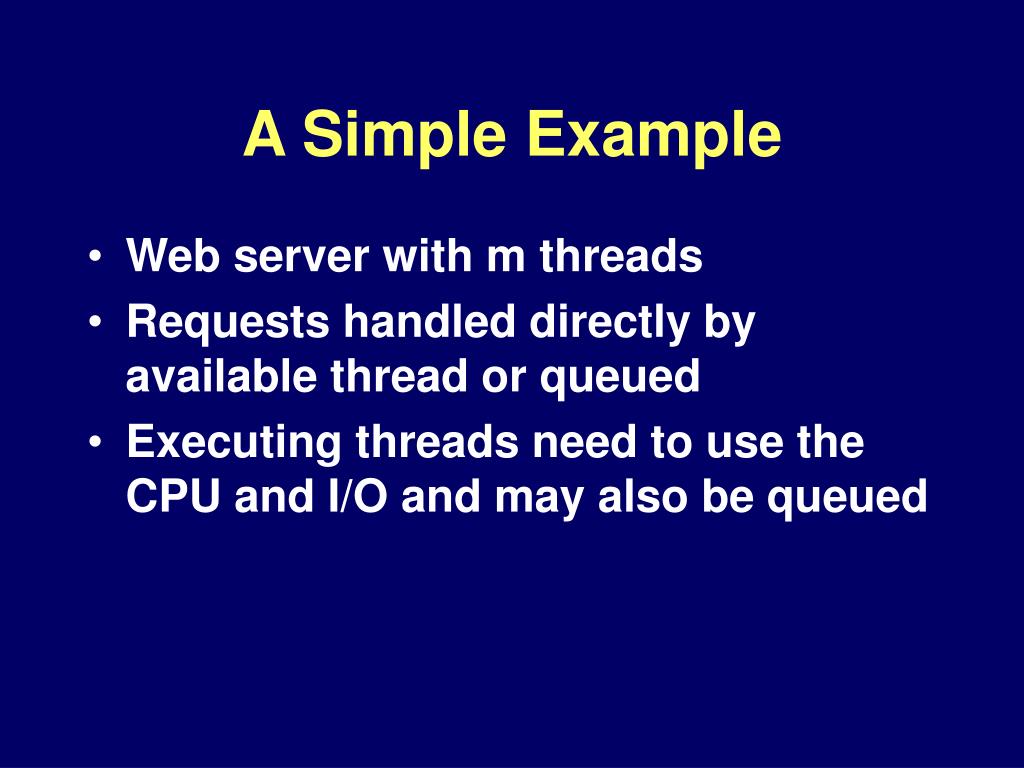 A Simple Example

• Web server with m threads
• Requests handled directly by available thread or queued
• Executing threads need to use the CPU and I/O and may also be queued